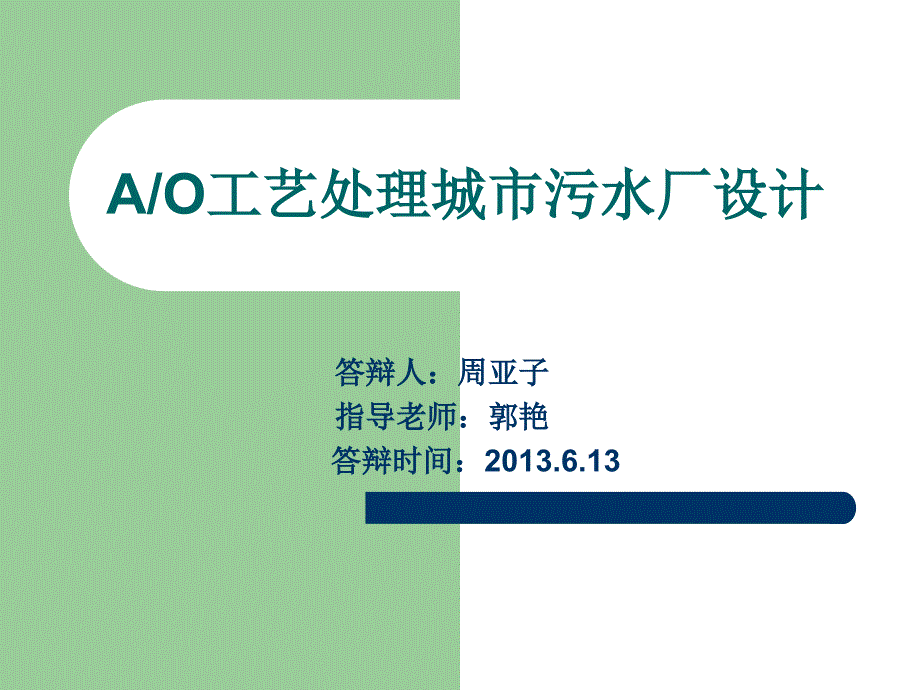 A/O工艺处理城市污水厂设计

答辩人：周亚子
指导老师：郭艳
答辩时间：2013.6.13